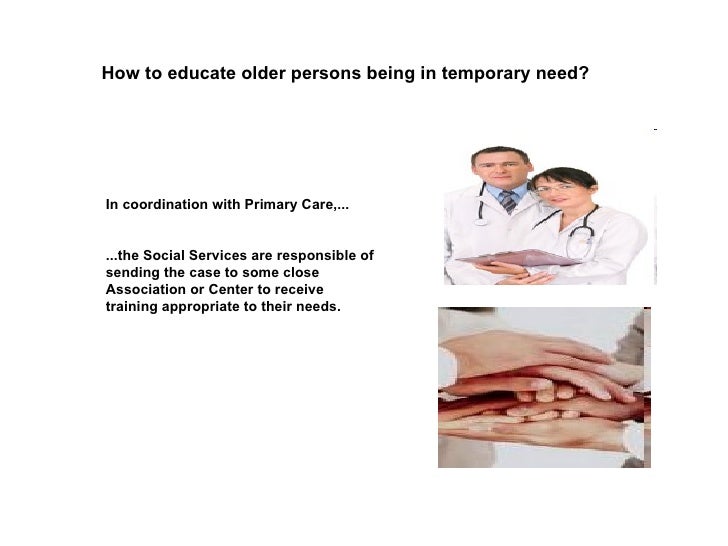 How to educate older persons being in temporary need?

In coordination with Primary Care,...

...the Social Services are responsible of sending the case to some close Association or Center to receive training appropriate to their needs.